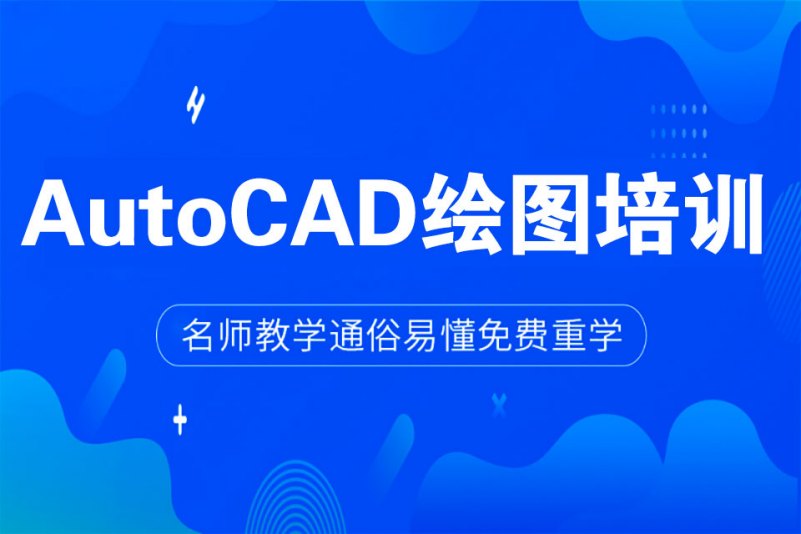 AutoCAD绘图培训

名师教学通俗易懂免费重学